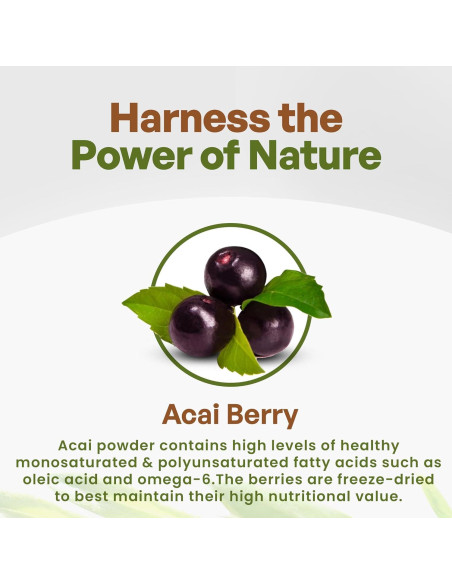 Harness the Power of Nature

Acai Berry

Acai powder contains high levels of healthy monosaturated & polyunsaturated fatty acids such as oleic acid and omega-6.The berries are freeze-dried to best maintain their high nutritional value.